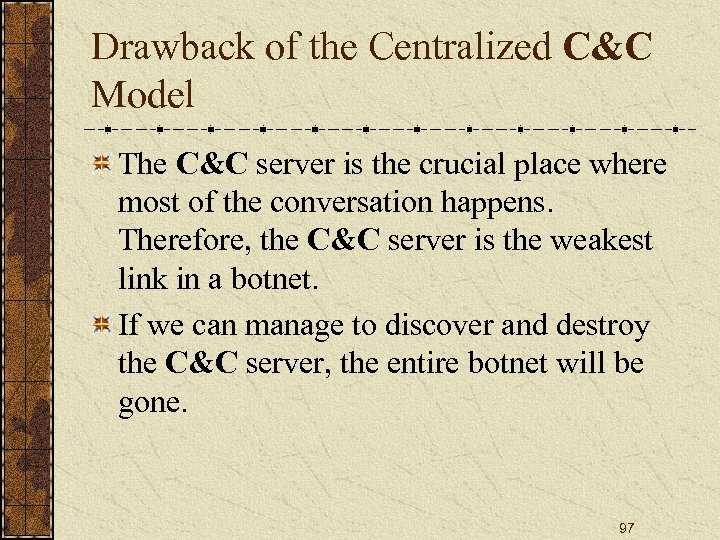 Drawback of the Centralized C&C Model

The C&C server is the crucial place where most of the conversation happens. Therefore, the C&C server is the weakest link in a botnet.

If we can manage to discover and destroy the C&C server, the entire botnet will be gone.

97